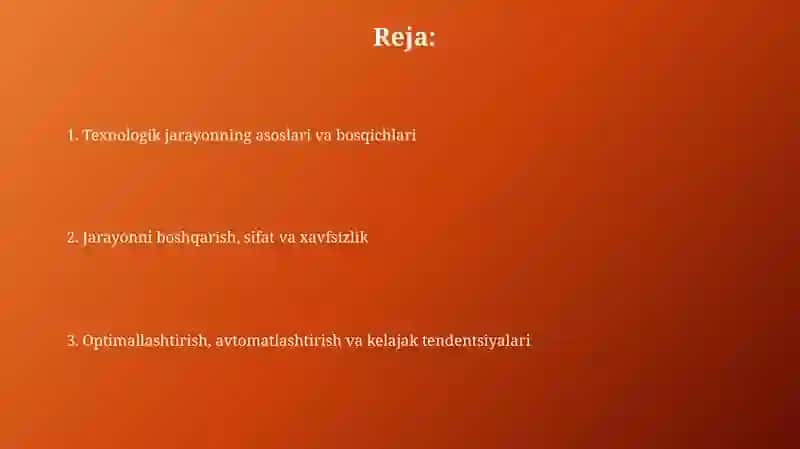 Reja:

1. Texnologik jarayonning asoslari va bosqichlari

2. Jarayonni boshqarish, sifat va xavfsizlik

3. Optimallashtirish, avtomatlashtirish va kelajak tendentsiyalari